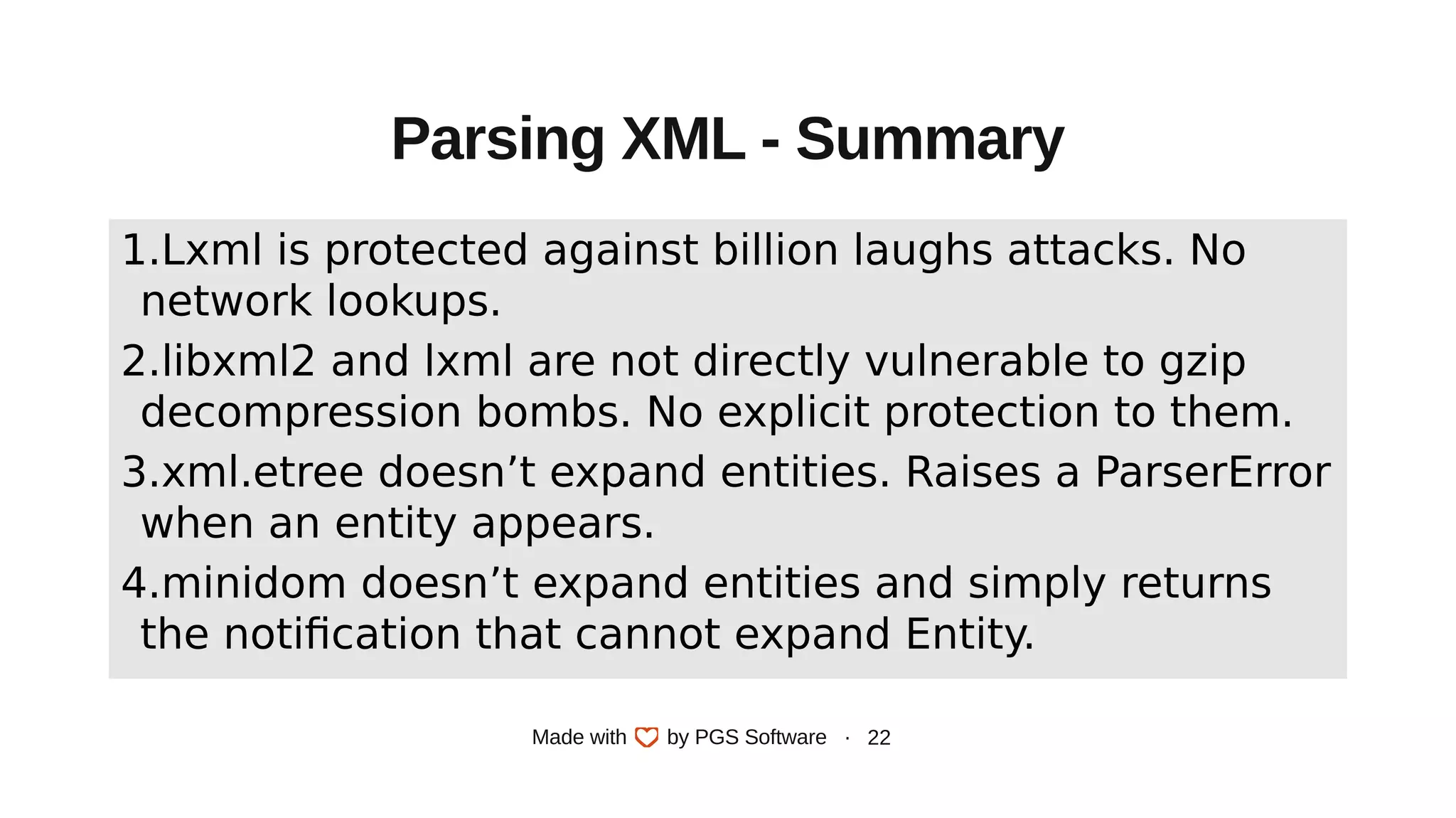 Parsing XML - Summary

1.Lxml is protected against billion laughs attacks. No network lookups.

2.libxml2 and lxml are not directly vulnerable to gzip decompression bombs. No explicit protection to them.

3.xml.etree doesn’t expand entities. Raises a ParserError when an entity appears.

4.minidom doesn’t expand entities and simply returns the notification that cannot expand Entity.

Made with by PGS Software · 22